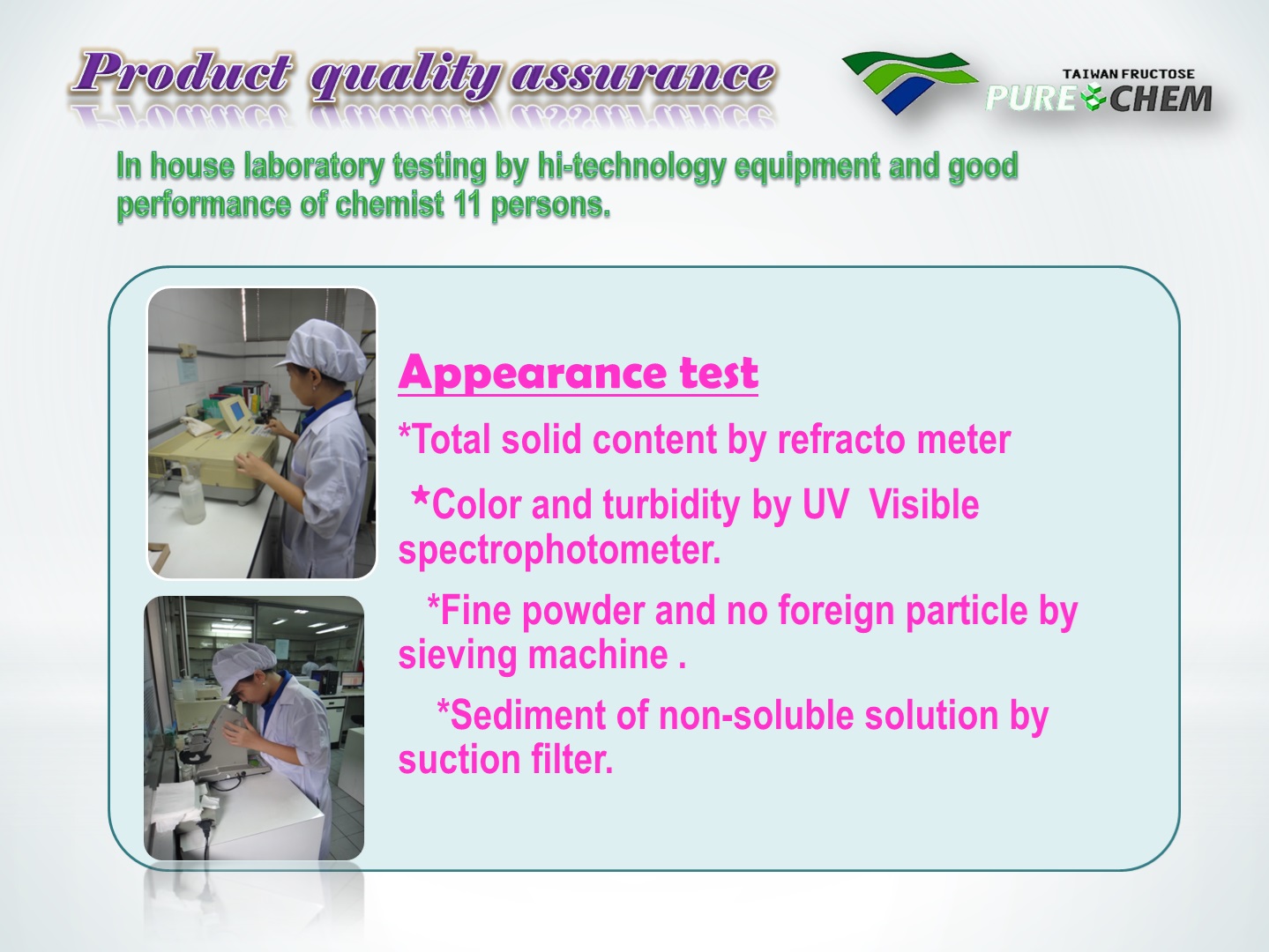 Product quality assurance

TAIWAN FRUCTOSE
PURE CHEM

In house laboratory testing by hi-technology equipment and good performance of chemist 11 persons.

Appearance test

*Total solid content by refracto meter

*Color and turbidity by UV Visible spectrophotometer.

*Fine powder and no foreign particle by sieving machine .

*Sediment of non-soluble solution by suction filter.